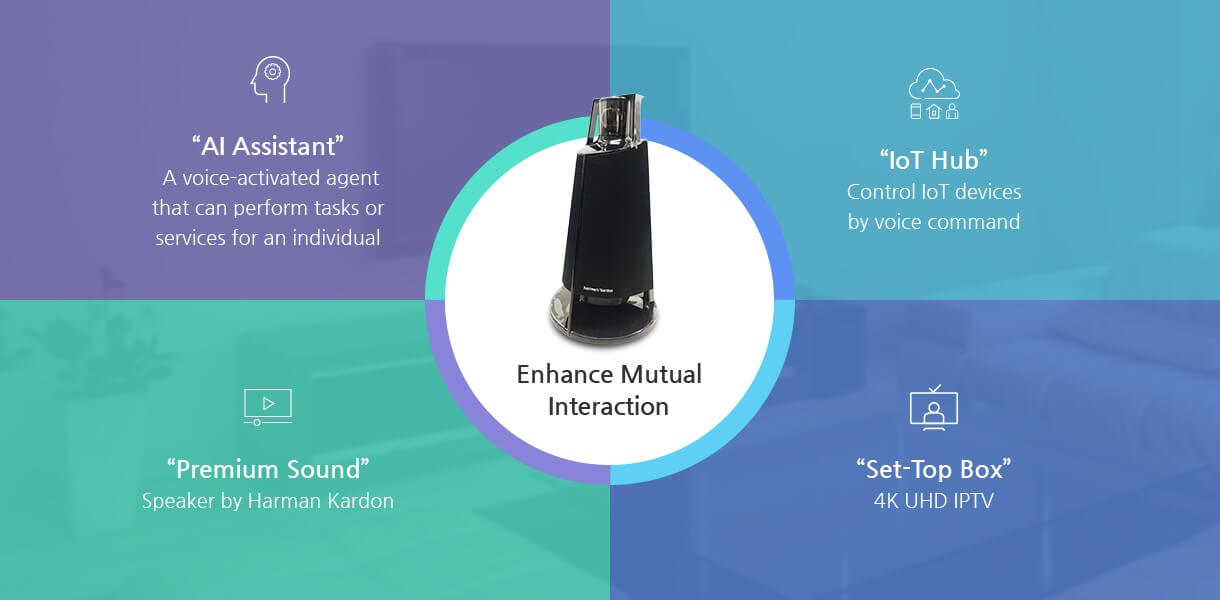 “AI Assistant”
A voice-activated agent that can perform tasks or services for an individual

“IoT Hub”
Control IoT devices by voice command

harman/kardon

Enhance Mutual Interaction

“Premium Sound”
Speaker by Harman Kardon

“Set-Top Box”
4K UHD IPTV